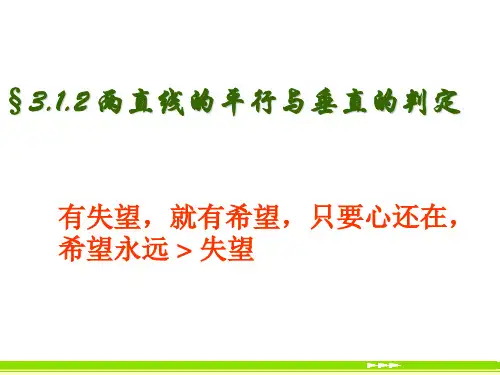 §3.1.2 两直线的平行与垂直的判定

有失望，就有希望，只要心还在，希望永远 > 失望